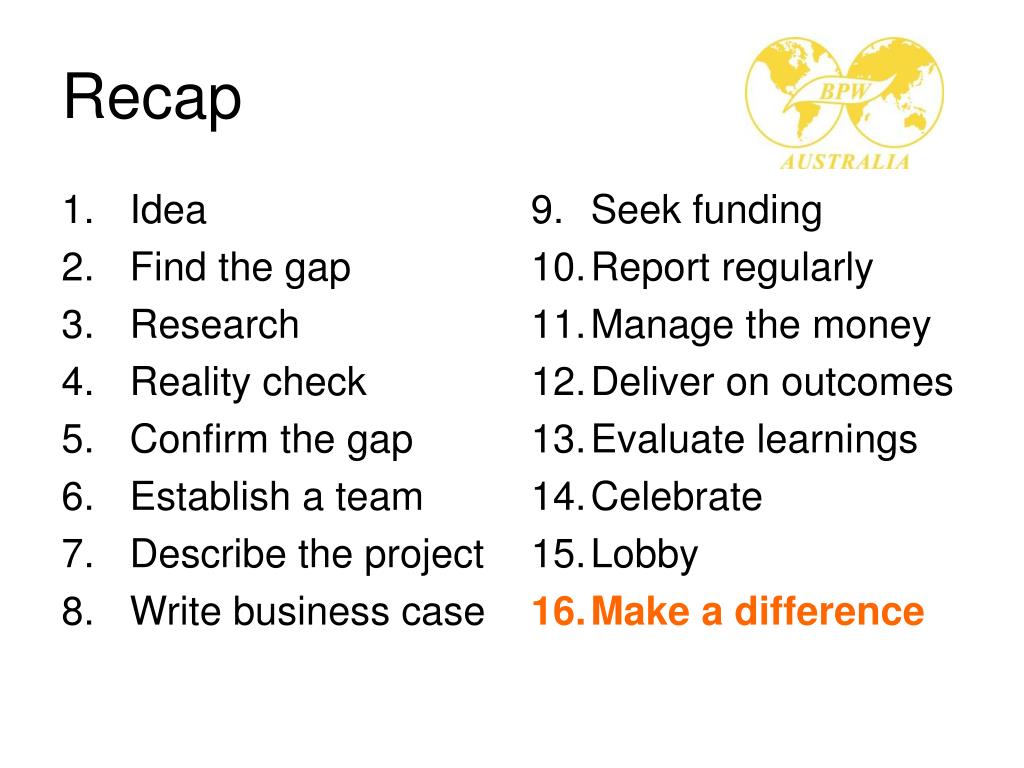 Recap

BPW
AUSTRALIA

1. Idea
2. Find the gap
3. Research
4. Reality check
5. Confirm the gap
6. Establish a team
7. Describe the project
8. Write business case

9. Seek funding
10. Report regularly
11. Manage the money
12. Deliver on outcomes
13. Evaluate learnings
14. Celebrate
15. Lobby
16. Make a difference